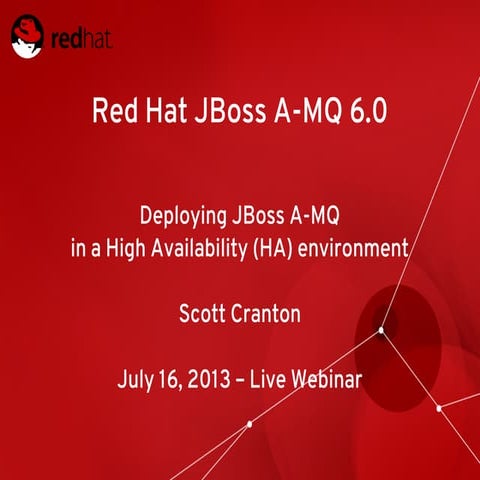 redhat

Red Hat JBoss A-MQ 6.0

Deploying JBoss A-MQ
in a High Availability (HA) environment

Scott Cranton

July 16, 2013 – Live Webinar